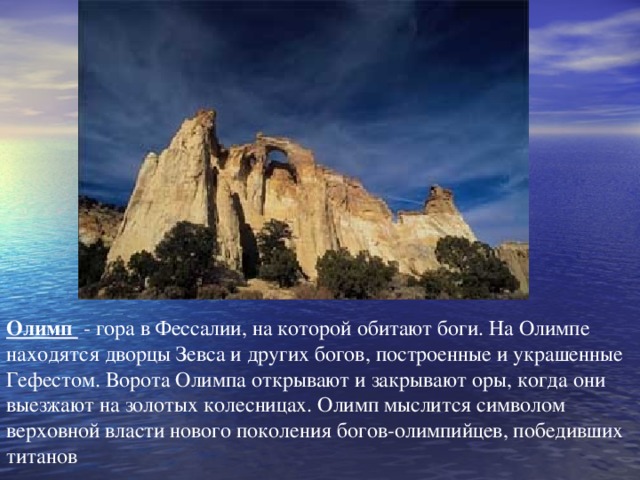 Олимп - гора в Фессалии, на которой обитают боги. На Олимпе находятся дворцы Зевса и других богов, построенные и украшенные Гефестом. Ворота Олимпа открывают и закрывают оры, когда они выезжают на золотых колесницах. Олимп мыслится символом верховной власти нового поколения богов-олимпийцев, победивших титанов